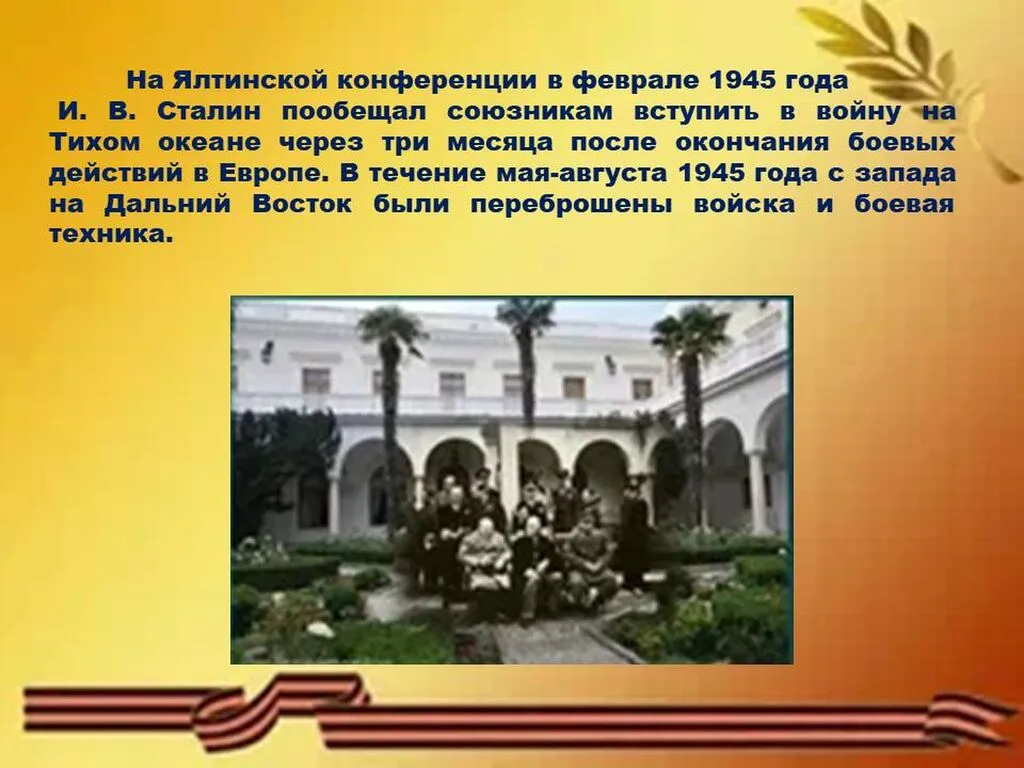 На Ялтинской конференции в феврале 1945 года И. В. Сталин пообещал союзникам вступить в войну на Тихом океане через три месяца после окончания боевых действий в Европе. В течение мая-августа 1945 года с запада на Дальний Восток были переброшены войска и боевая техника.